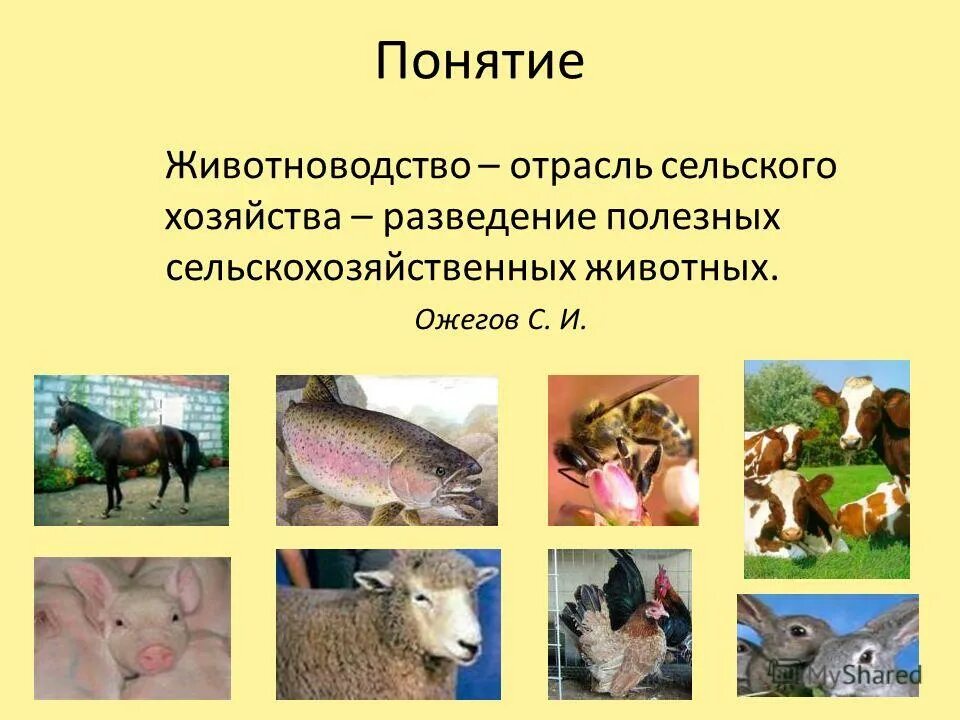 Понятие

Животноводство – отрасль сельского хозяйства – разведение полезных сельскохозяйственных животных.

Ожегов С. И.

MyShared